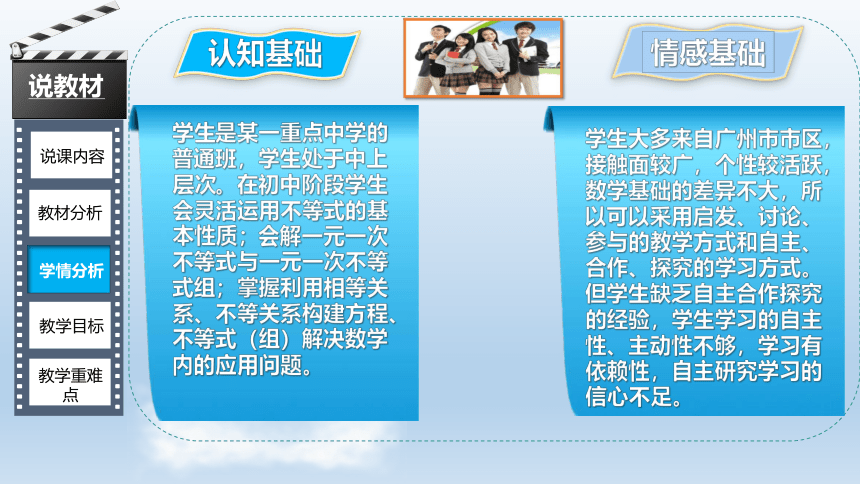 说教材

说课内容

教材分析

学情分析

教学目标

教学重难点

认知基础

学生是某一重点中学的普通班，学生处于中上层次。在初中阶段学生会灵活运用不等式的基本性质；会解一元一次不等式与一元一次不等式组；掌握利用相等关系、不等关系构建方程、不等式（组）解决数学内的应用问题。

情感基础

学生大多来自广州市市区，接触面较广，个性较活跃，数学基础的差异不大，所以可以采用启发、讨论、参与的教学方式和自主、合作、探究的学习方式。但学生缺乏自主合作探究的经验，学生学习的自主性、主动性不够，学习有依赖性，自主研究学习的信心不足。